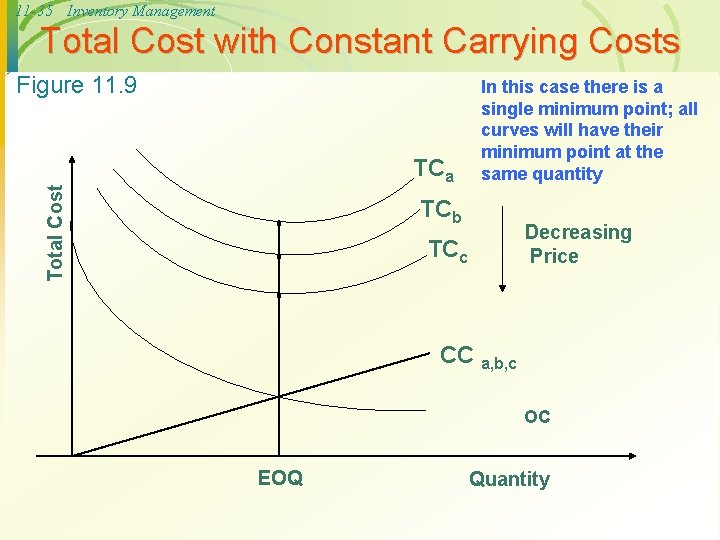 11-35 Inventory Management

Total Cost with Constant Carrying Costs

Figure 11.9

In this case there is a single minimum point; all curves will have their minimum point at the same quantity

Total Cost

$TC_a$

$TC_b$

$TC_c$

Decreasing Price

$CC_{a,b,c}$

OC

EOQ

Quantity